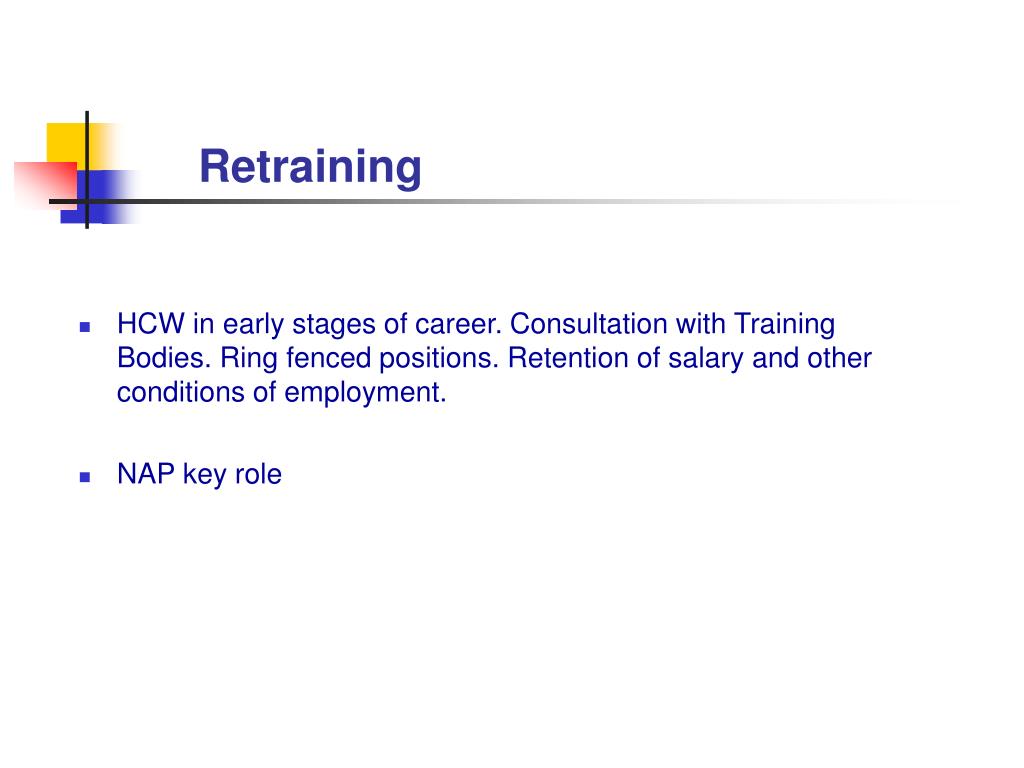 Retraining

- HCW in early stages of career. Consultation with Training Bodies. Ring fenced positions. Retention of salary and other conditions of employment.

- NAP key role